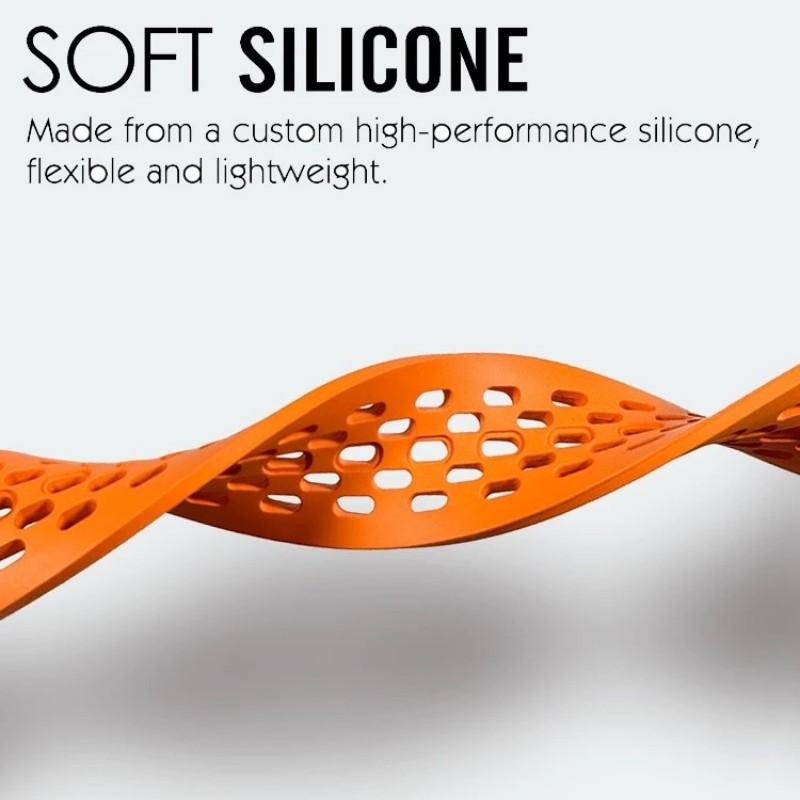 SOFT SILICONE

Made from a custom high-performance silicone, flexible and lightweight.